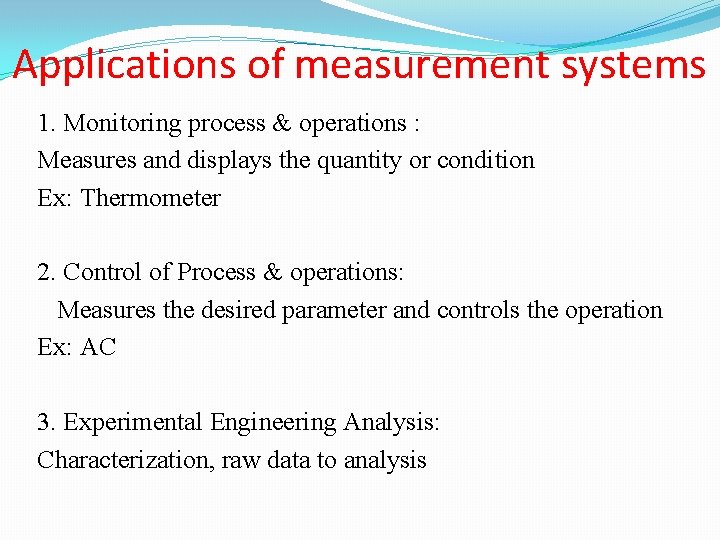 Applications of measurement systems

1. Monitoring process & operations :
Measures and displays the quantity or condition
Ex: Thermometer

2. Control of Process & operations:
Measures the desired parameter and controls the operation
Ex: AC

3. Experimental Engineering Analysis:
Characterization, raw data to analysis